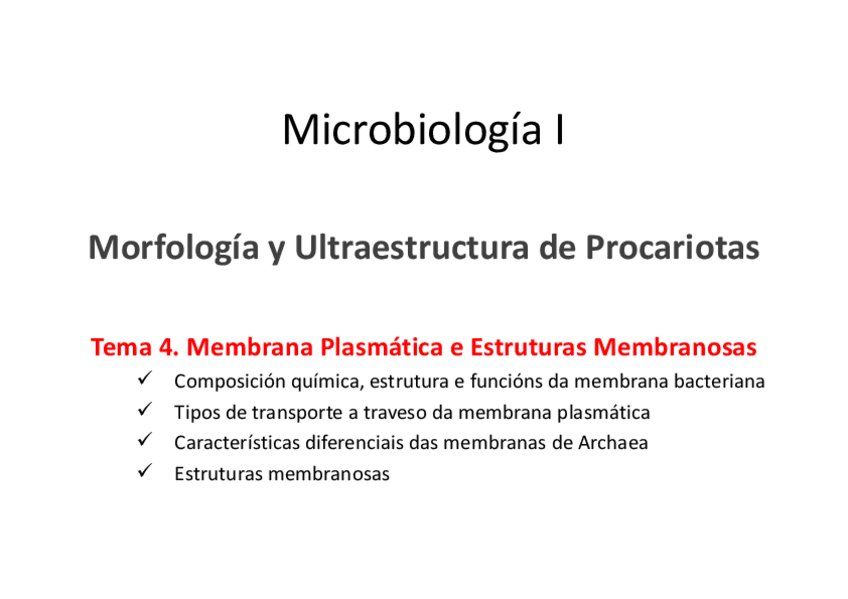 Microbiología I

Morfología y Ultraestructura de Procariotas

Tema 4. Membrana Plasmática e Estruturas Membranosas

✓ Composición química, estrutura e funcións da membrana bacteriana
✓ Tipos de transporte a traveso da membrana plasmática
✓ Características diferenciais das membranas de Archaea
✓ Estruturas membranosas